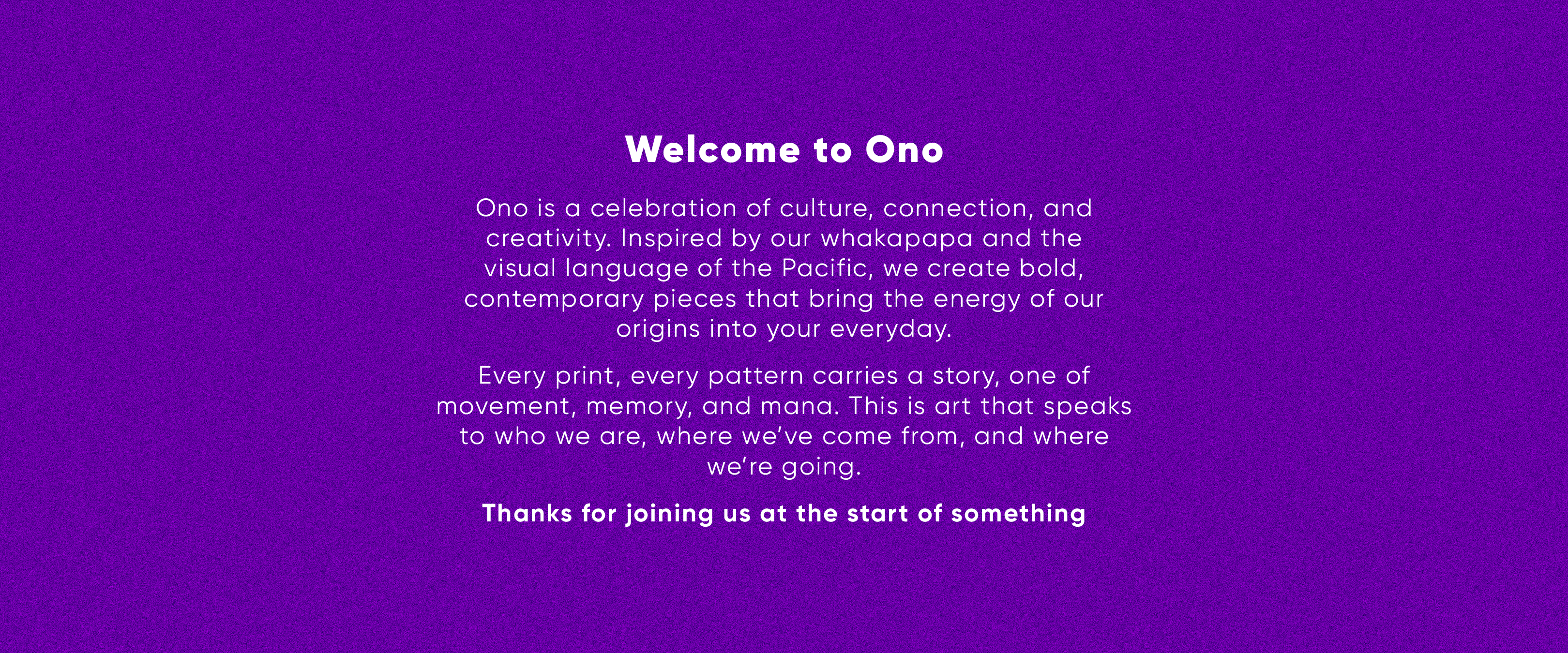 Welcome to Ono

Ono is a celebration of culture, connection, and creativity. Inspired by our whakapapa and the visual language of the Pacific, we create bold, contemporary pieces that bring the energy of our origins into your everyday.

Every print, every pattern carries a story, one of movement, memory, and mana. This is art that speaks to who we are, where we've come from, and where we're going.

Thanks for joining us at the start of something